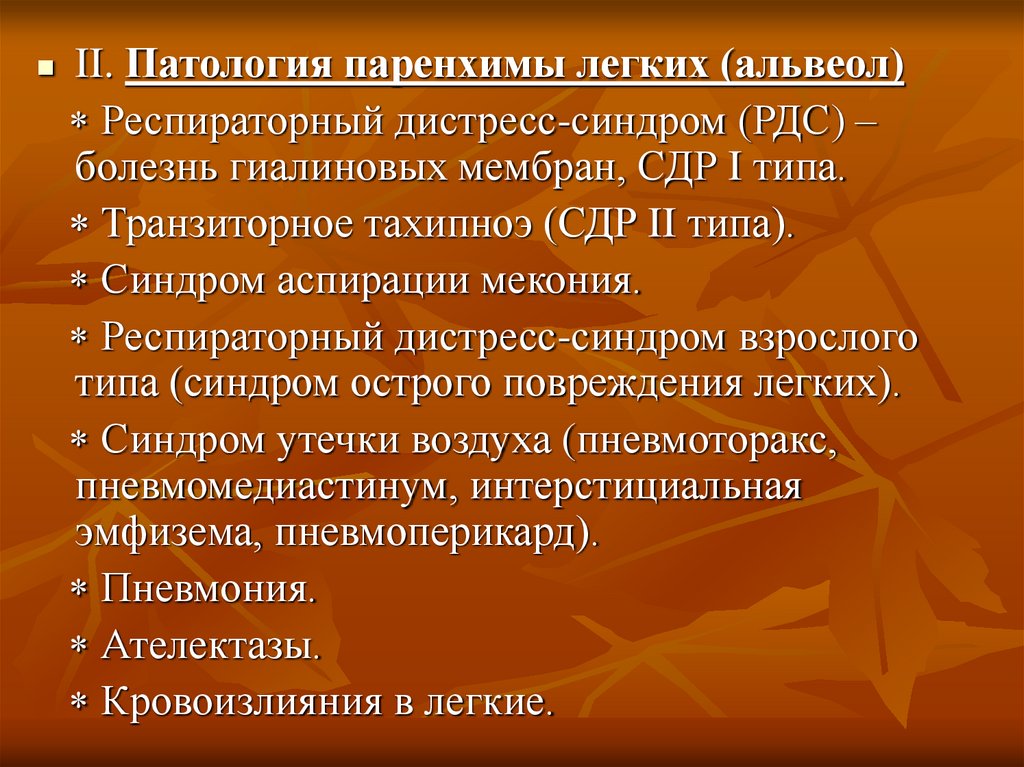 II. Патология паренхимы легких (альвеол)

* Респираторный дистресс-синдром (РДС) – болезнь гиалиновых мембран, СДР I типа.

* Транзиторное тахипноэ (СДР II типа).

* Синдром аспирации мекония.

* Респираторный дистресс-синдром взрослого типа (синдром острого повреждения легких).

* Синдром утечки воздуха (пневмоторакс, пневмомедиастинум, интерстициальная эмфизема, пневмоперикард).

* Пневмония.

* Ателектазы.

* Кровоизлияния в легкие.